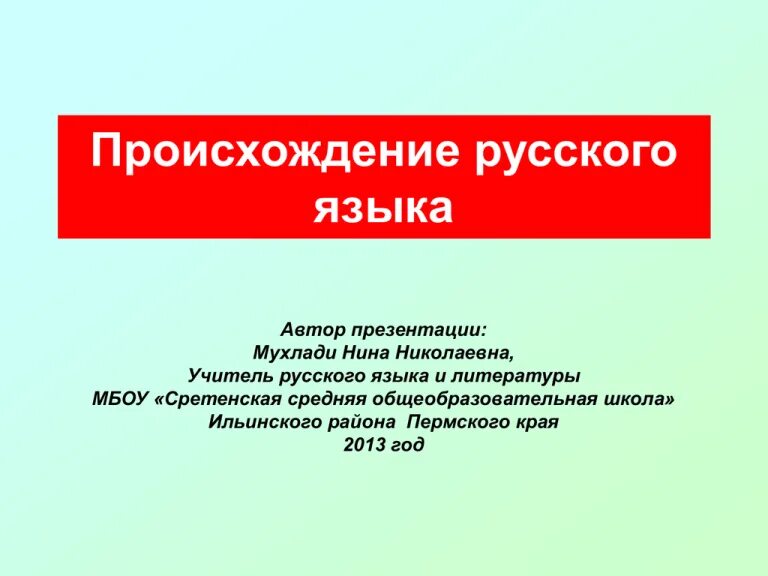 Происхождение русского языка

Автор презентации:
Мухлади Нина Николаевна,
Учитель русского языка и литературы
МБОУ «Сретенская средняя общеобразовательная школа»
Ильинского района Пермского края
2013 год